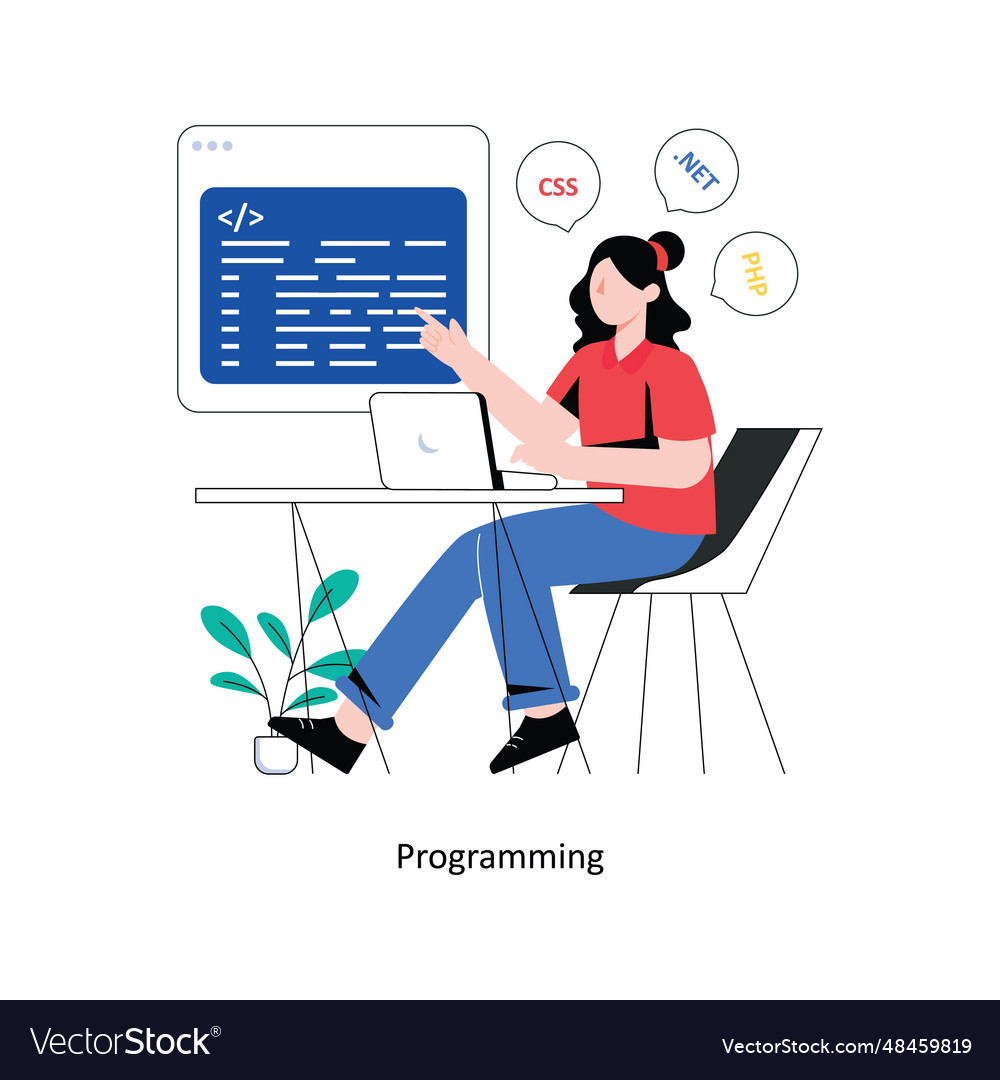 </>

CSS

.NET

PHP

Programming

VectorStock®

VectorStock.com/48459819